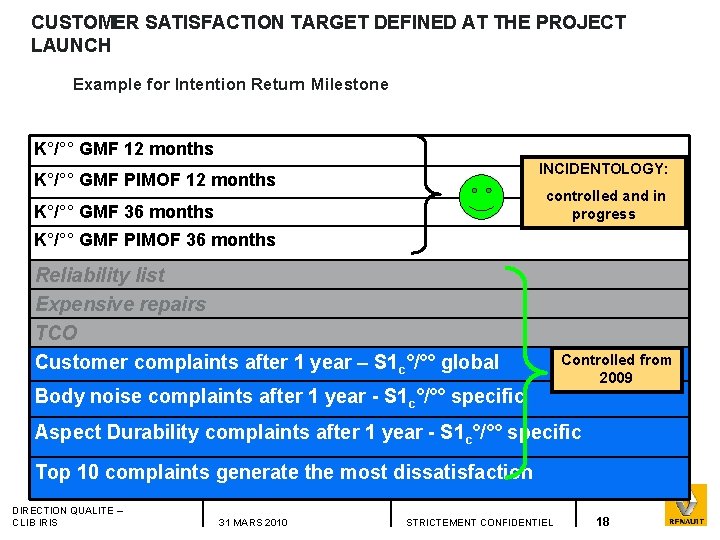 CUSTOMER SATISFACTION TARGET DEFINED AT THE PROJECT LAUNCH

Example for Intention Return Milestone

K°/°° GMF 12 months
K°/°° GMF PIMOF 12 months
K°/°° GMF 36 months
K°/°° GMF PIMOF 36 months

INCIDENTOLOGY: controlled and in progress

Reliability list
Expensive repairs
TCO
Customer complaints after 1 year – S1$_c$°/°° global
Body noise complaints after 1 year - S1$_c$°/°° specific
Aspect Durability complaints after 1 year - S1$_c$°/°° specific
Top 10 complaints generate the most dissatisfaction

Controlled from 2009

DIRECTION QUALITE – CLIB IRIS

31 MARS 2010

STRICTEMENT CONFIDENTIEL

18

RENAULT